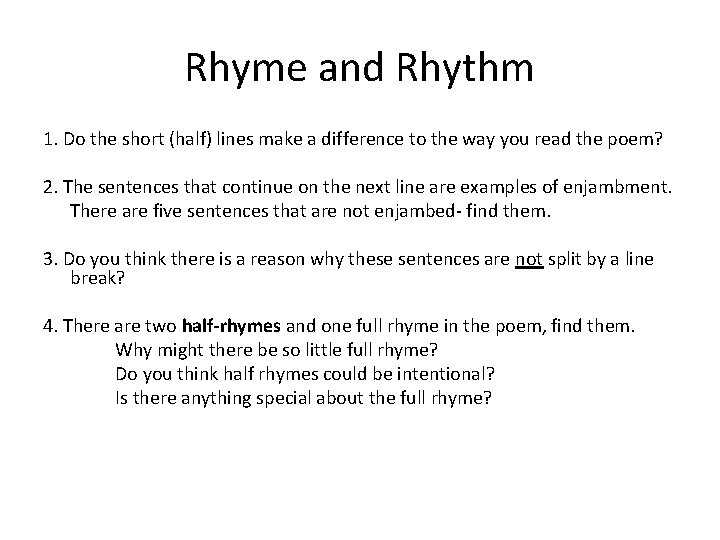 Rhyme and Rhythm

1. Do the short (half) lines make a difference to the way you read the poem?

2. The sentences that continue on the next line are examples of enjambment. There are five sentences that are not enjambed- find them.

3. Do you think there is a reason why these sentences are not split by a line break?

4. There are two half-rhymes and one full rhyme in the poem, find them.
Why might there be so little full rhyme?
Do you think half rhymes could be intentional?
Is there anything special about the full rhyme?